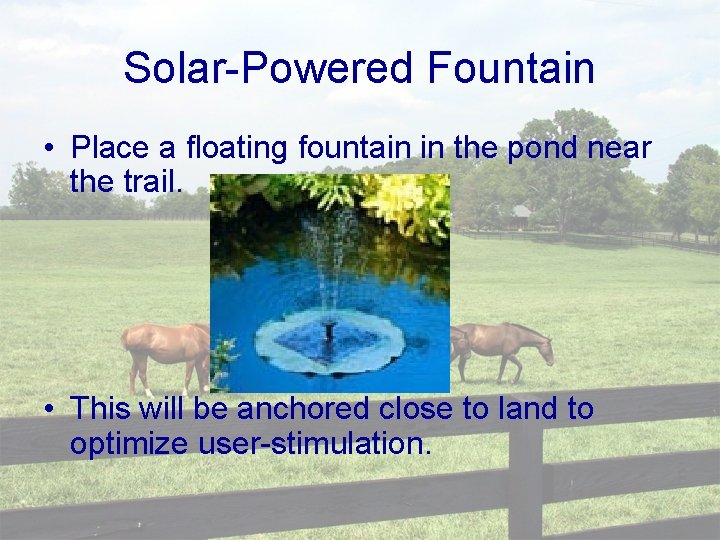 Solar-Powered Fountain

• Place a floating fountain in the pond near the trail.

• This will be anchored close to land to optimize user-stimulation.